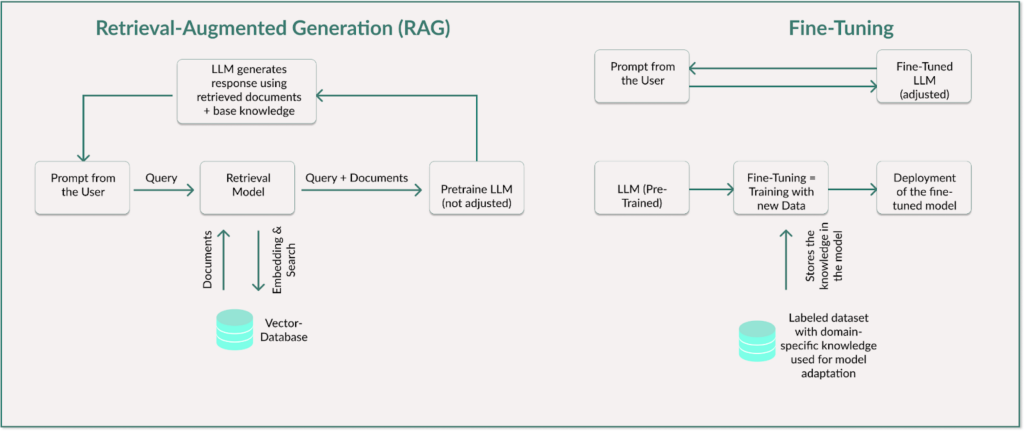 Retrieval-Augmented Generation (RAG)

LLM generates response using retrieved documents + base knowledge

Prompt from the User

Query

Retrieval Model

Query + Documents

Pretraine LLM (not adjusted)

Documents

Embedding & Search

Vector-Database

Fine-Tuning

Prompt from the User

Fine-Tuned LLM (adjusted)

LLM (Pre-Trained)

Fine-Tuning = Training with new Data

Deployment of the fine-tuned model

Stores the knowledge in the model

Labeled dataset with domain-specific knowledge used for model adaptation